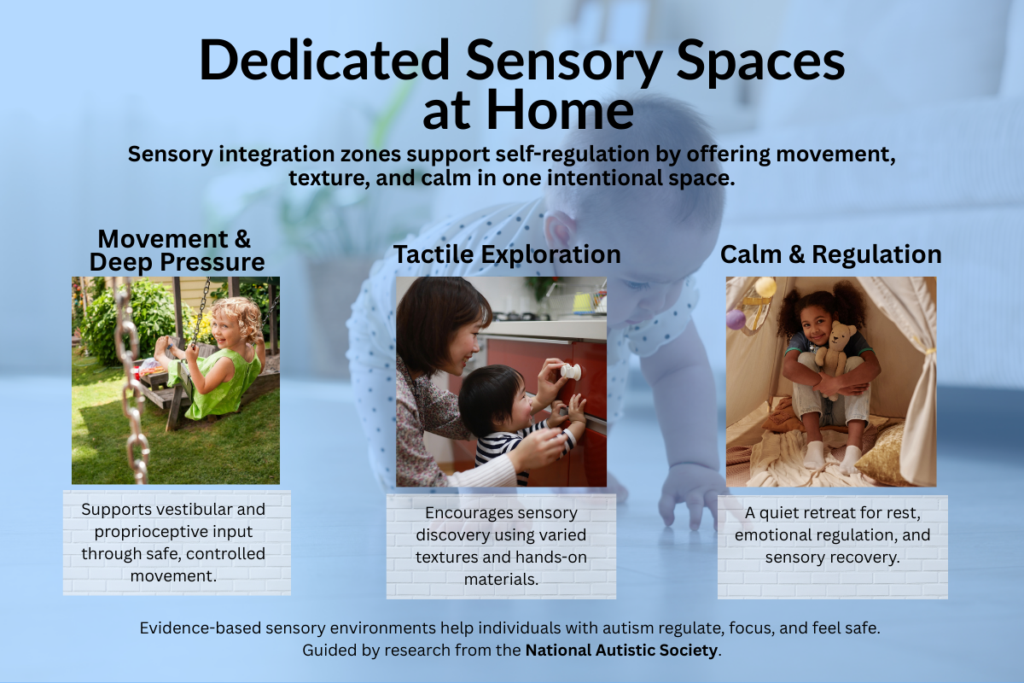 Dedicated Sensory Spaces at Home

Sensory integration zones support self-regulation by offering movement, texture, and calm in one intentional space.

Movement & Deep Pressure

Supports vestibular and proprioceptive input through safe, controlled movement.

Tactile Exploration

Encourages sensory discovery using varied textures and hands-on materials.

Calm & Regulation

A quiet retreat for rest, emotional regulation, and sensory recovery.

Evidence-based sensory environments help individuals with autism regulate, focus, and feel safe. Guided by research from the National Autistic Society.